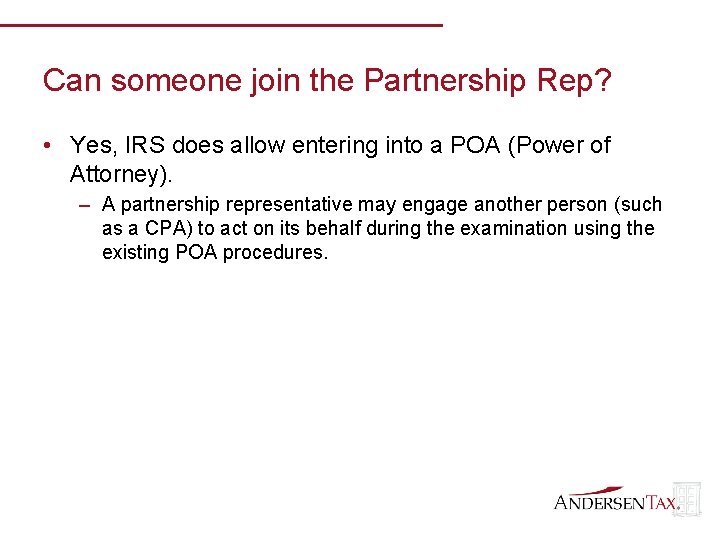 Can someone join the Partnership Rep?

• Yes, IRS does allow entering into a POA (Power of Attorney).

– A partnership representative may engage another person (such as a CPA) to act on its behalf during the examination using the existing POA procedures.

ANDERSEN TAX.